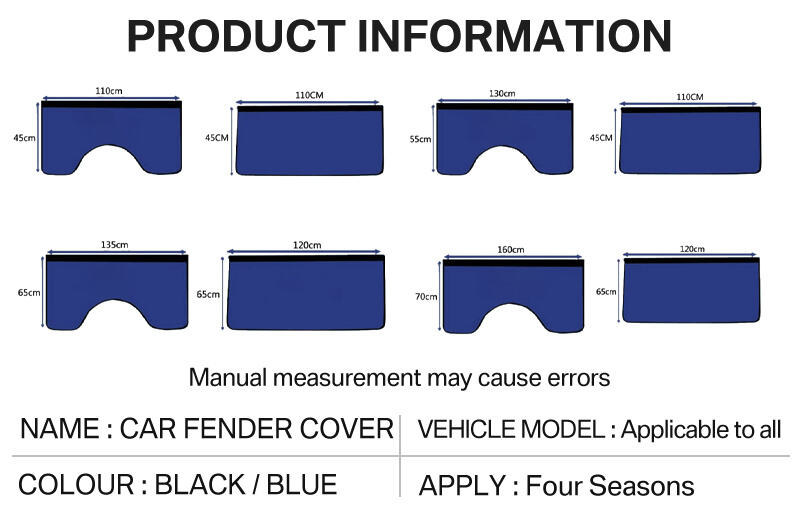 PRODUCT INFORMATION

110cm
45cm

110CM
45CM

130cm
55cm

110CM
45CM

135cm
65cm

120cm
65cm

160cm
70cm

120cm
65cm

Manual measurement may cause errors

| NAME : CAR FENDER COVER | VEHICLE MODEL : Applicable to all |
|---|---|
| COLOUR : BLACK / BLUE | APPLY : Four Seasons |